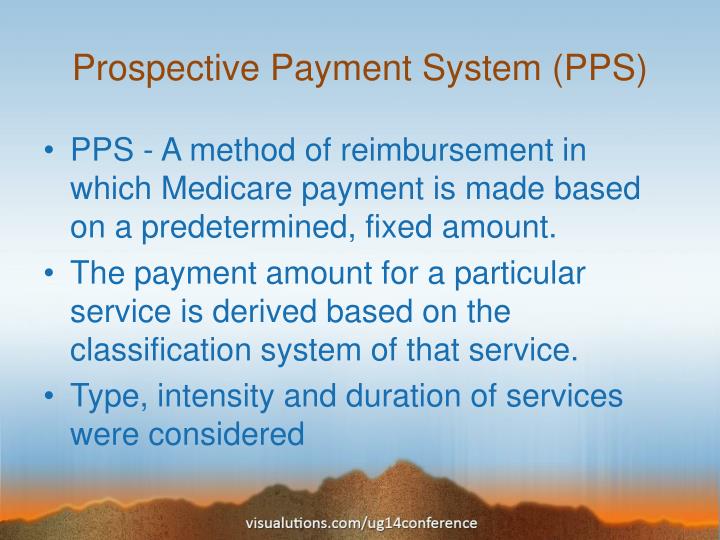 Prospective Payment System (PPS)

• PPS - A method of reimbursement in which Medicare payment is made based on a predetermined, fixed amount.

• The payment amount for a particular service is derived based on the classification system of that service.

• Type, intensity and duration of services were considered

visualutions.com/ug14conference